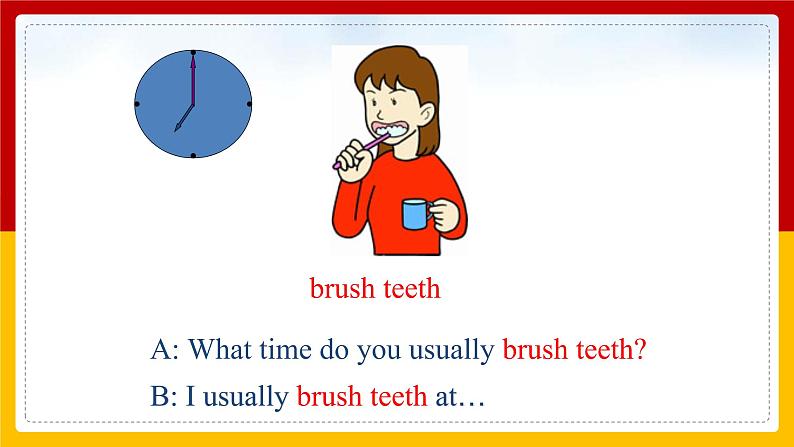 brush teeth

A: What time do you usually brush teeth?

B: I usually brush teeth at…